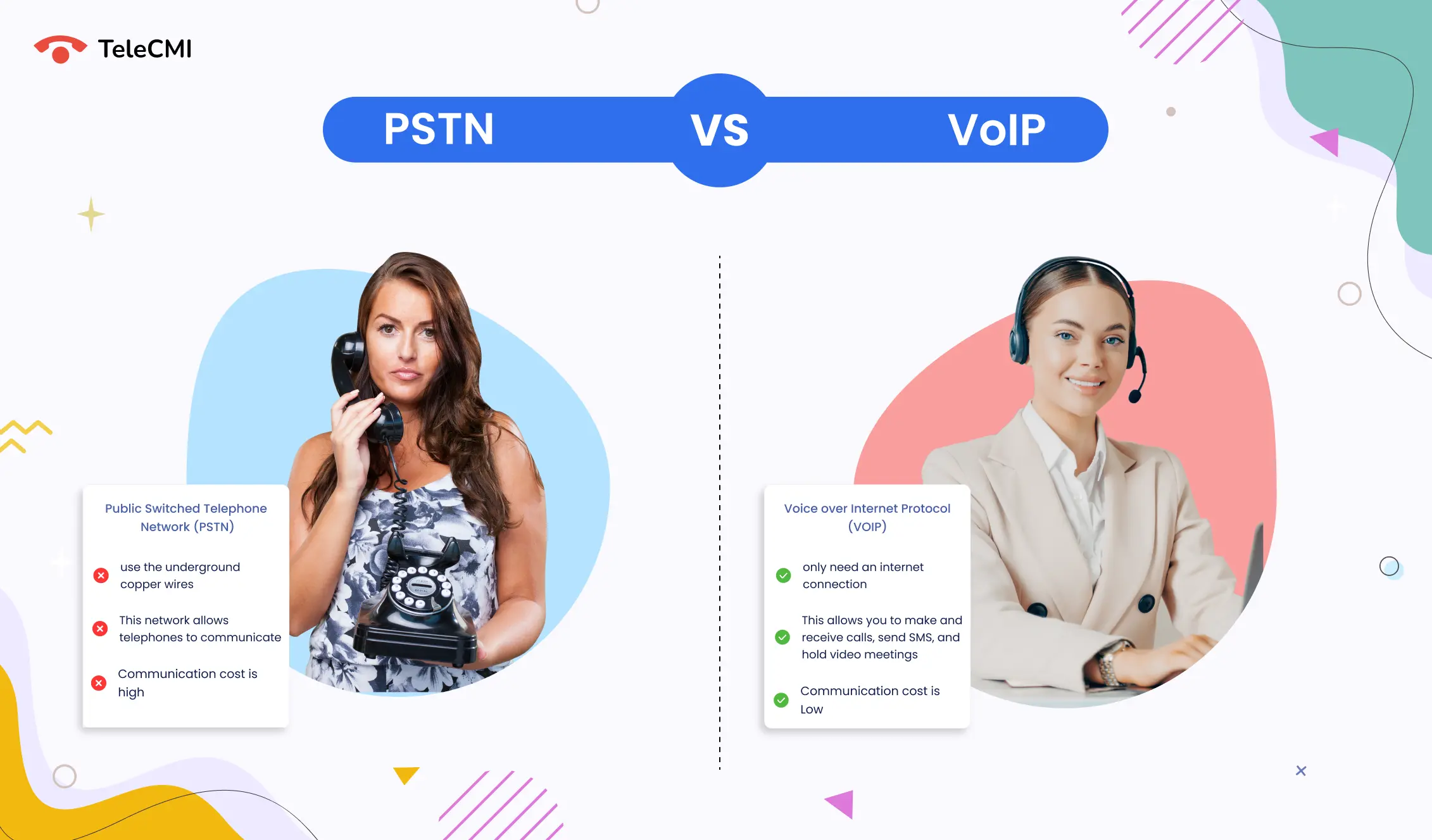 TeleCMI

PSTN VS VoIP

Public Switched Telephone Network (PSTN)

use the underground copper wires

This network allows telephones to communicate

Communication cost is high

Voice over Internet Protocol (VOIP)

only need an internet connection

This allows you to make and receive calls, send SMS, and hold video meetings

Communication cost is Low